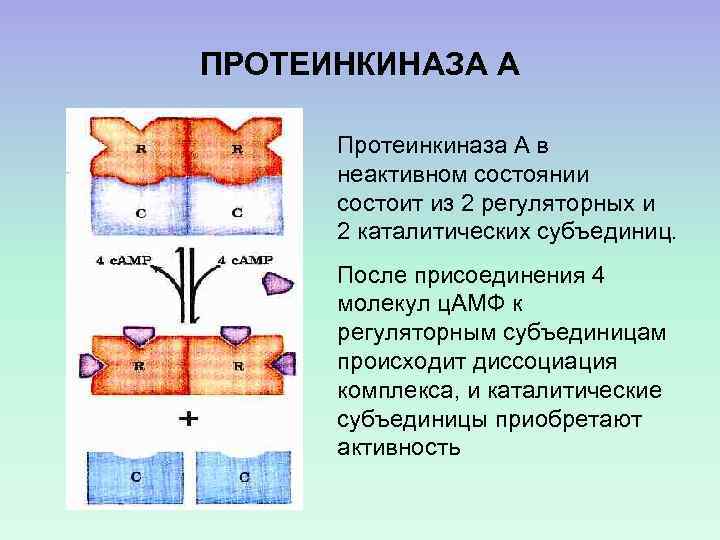 ПРОТЕИНКИНАЗА А

R R
C C
4 cAMP 4 cAMP
R R
+
C C

Протеинкиназа А в неактивном состоянии состоит из 2 регуляторных и 2 каталитических субъединиц.

После присоединения 4 молекул цАМФ к регуляторным субъединицам происходит диссоциация комплекса, и каталитические субъединицы приобретают активность